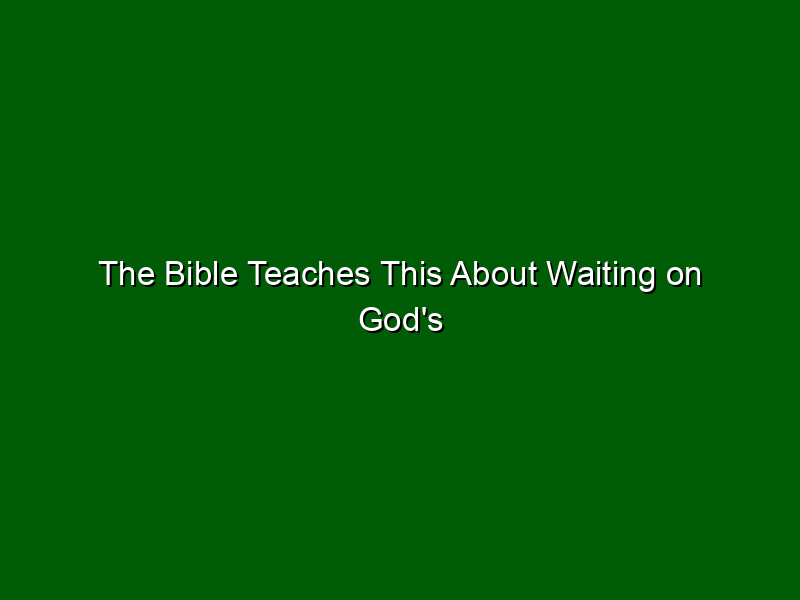 The Bible Teaches This About Waiting on God's